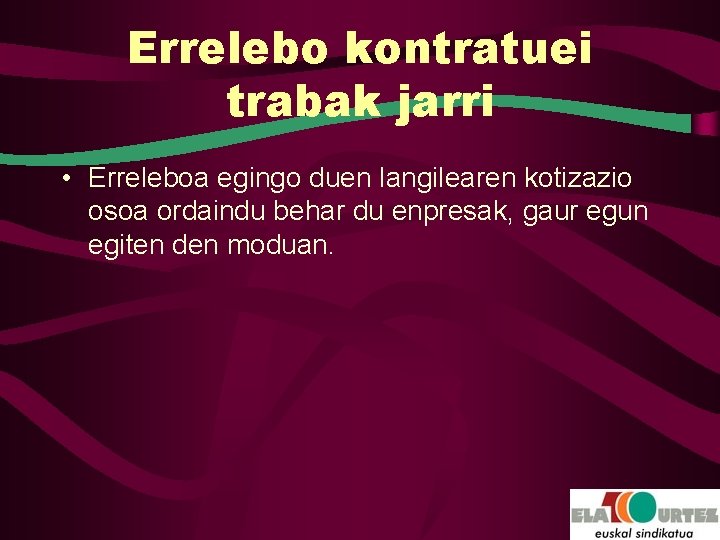 Errelebo kontratuei trabak jarri

• Erreleboa egingo duen langilearen kotizazio osoa ordaindu behar du enpresak, gaur egun egiten den moduan.

ELA 100 URTEZ
euskal sindikatua